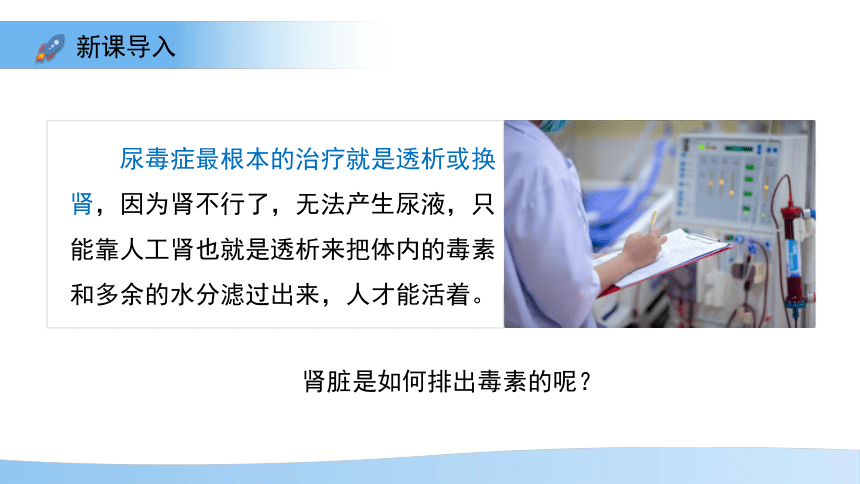 新课导入

尿毒症最根本的治疗就是透析或换肾，因为肾不行了，无法产生尿液，只能靠人工肾也就是透析来把体内的毒素和多余的水分滤过出来，人才能活着。

肾脏是如何排出毒素的呢？